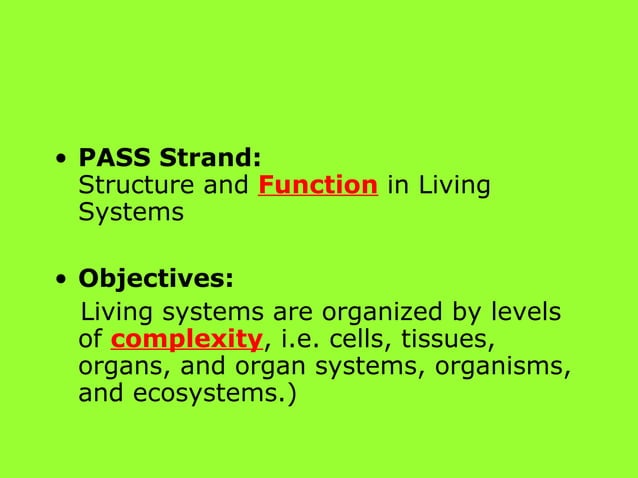 • PASS Strand:
Structure and Function in Living Systems

• Objectives:
Living systems are organized by levels of complexity, i.e. cells, tissues, organs, and organ systems, organisms, and ecosystems.)